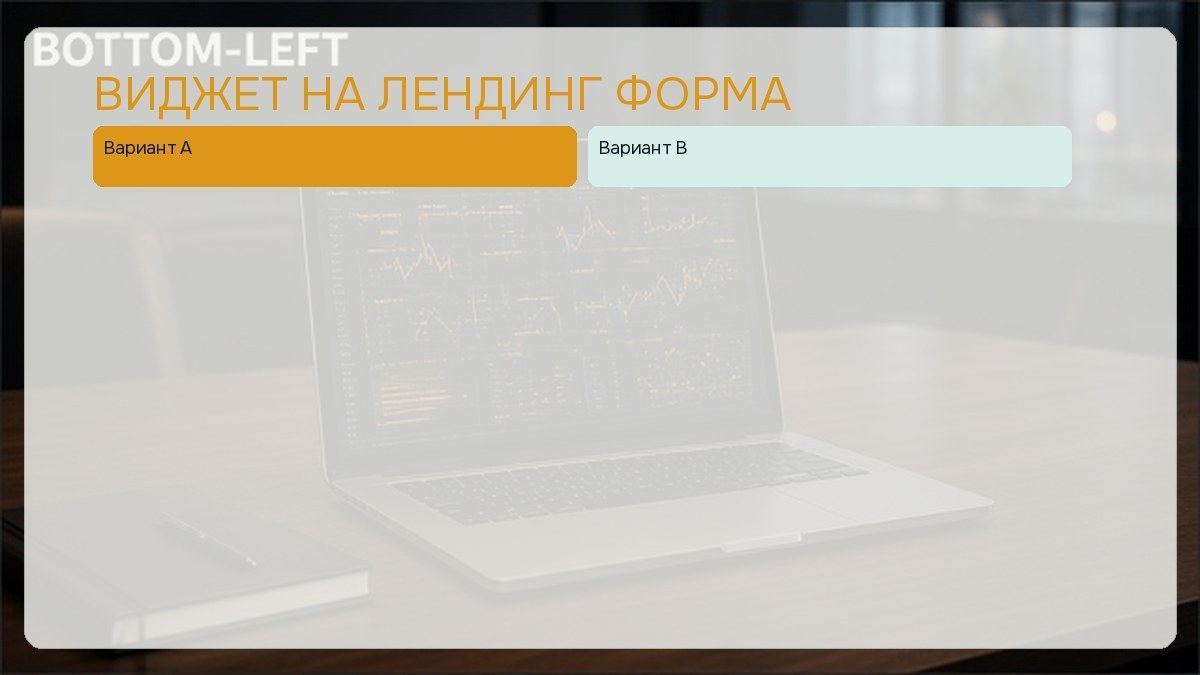 BOTTOM-LEFT

ВИДЖЕТ НА ЛЕНДИНГ ФОРМА

Вариант A

Вариант B